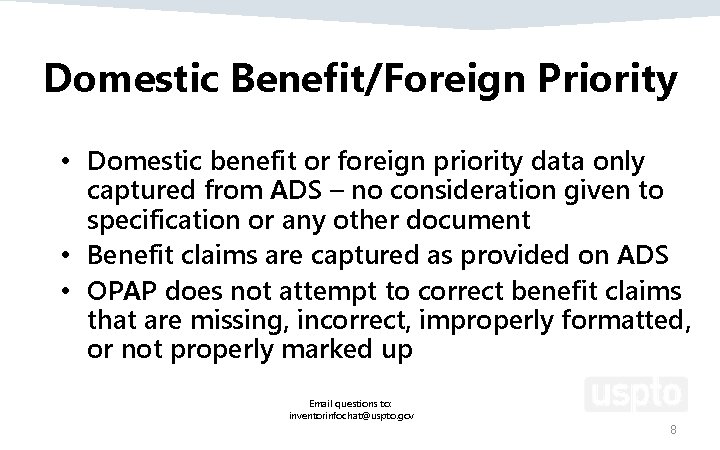 Domestic Benefit/Foreign Priority

• Domestic benefit or foreign priority data only captured from ADS – no consideration given to specification or any other document
• Benefit claims are captured as provided on ADS
• OPAP does not attempt to correct benefit claims that are missing, incorrect, improperly formatted, or not properly marked up

Email questions to:
inventorinfochat@uspto.gov

uspto

8